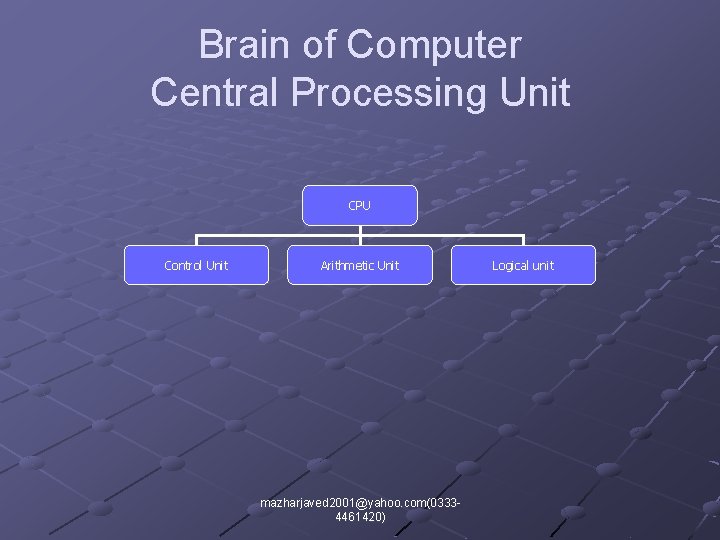 Brain of Computer
Central Processing Unit

CPU

Control Unit

Arithmetic Unit

Logical unit

mazharjaved2001@yahoo.com(0333-4461420)